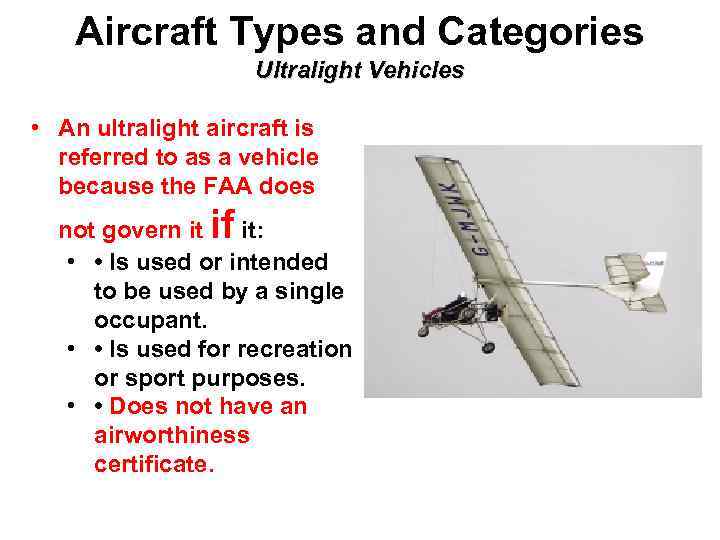 Aircraft Types and Categories
Ultralight Vehicles

• An ultralight aircraft is referred to as a vehicle because the FAA does not govern it if it:
  • • Is used or intended to be used by a single occupant.
  • • Is used for recreation or sport purposes.
  • • Does not have an airworthiness certificate.

G-MJWK